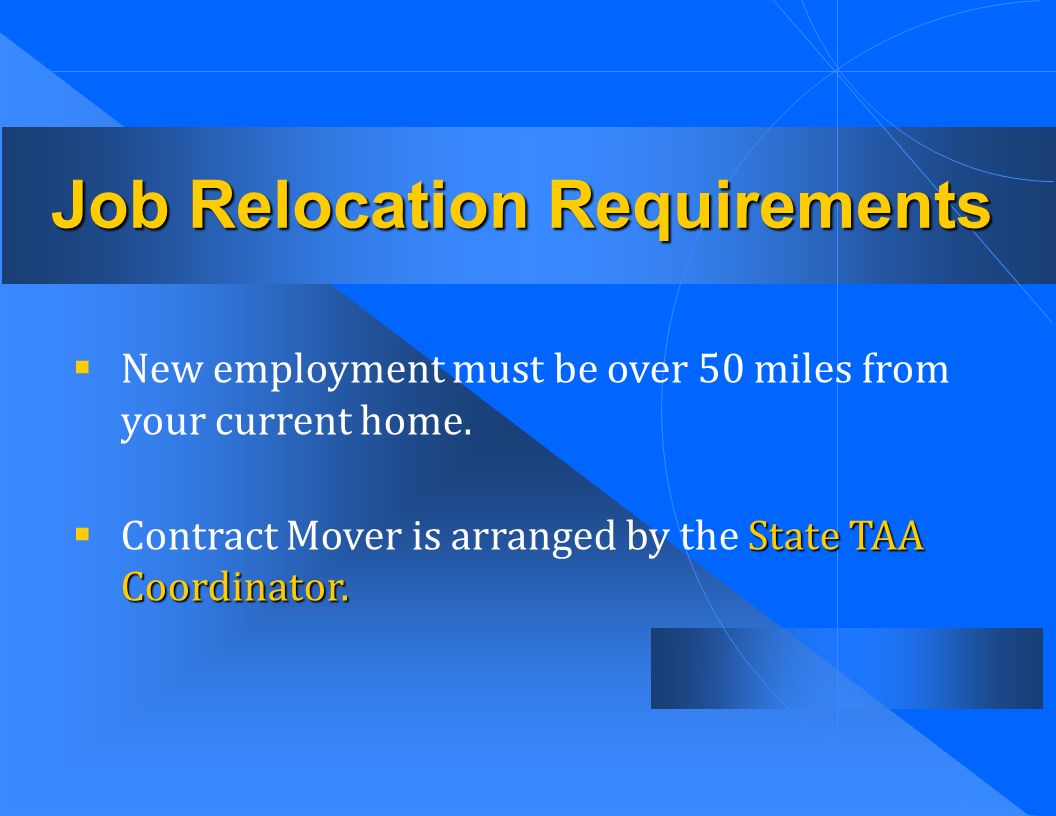 Job Relocation Requirements

▪ New employment must be over 50 miles from your current home.

▪ Contract Mover is arranged by the State TAA Coordinator.